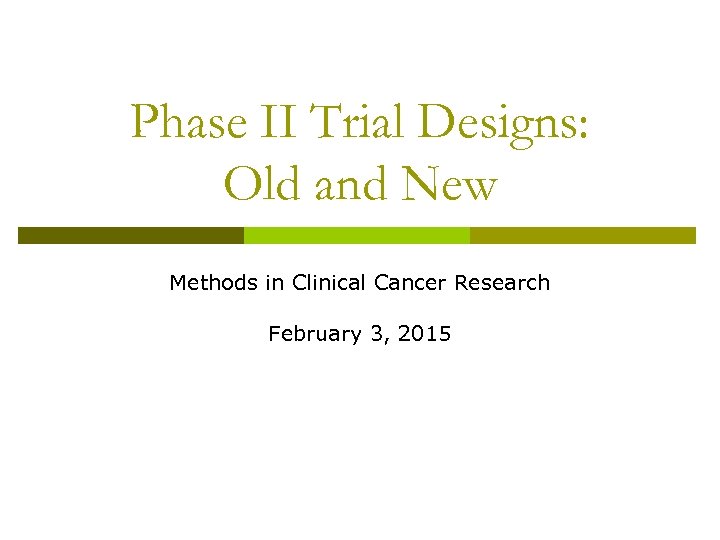 Phase II Trial Designs: Old and New

Methods in Clinical Cancer Research

February 3, 2015